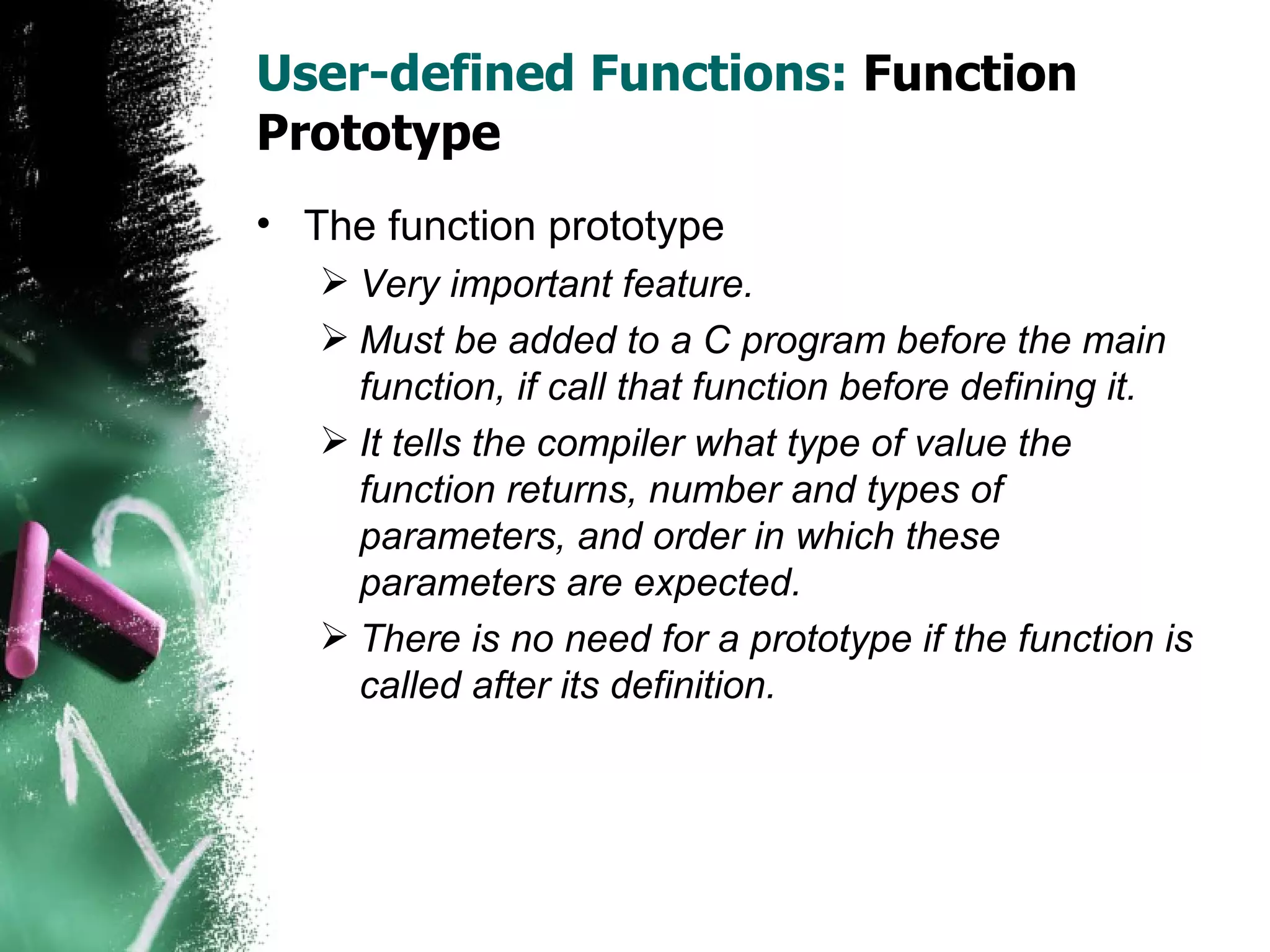 User-defined Functions: Function Prototype

• The function prototype
  ➢ Very important feature.
  ➢ Must be added to a C program before the main function, if call that function before defining it.
  ➢ It tells the compiler what type of value the function returns, number and types of parameters, and order in which these parameters are expected.
  ➢ There is no need for a prototype if the function is called after its definition.